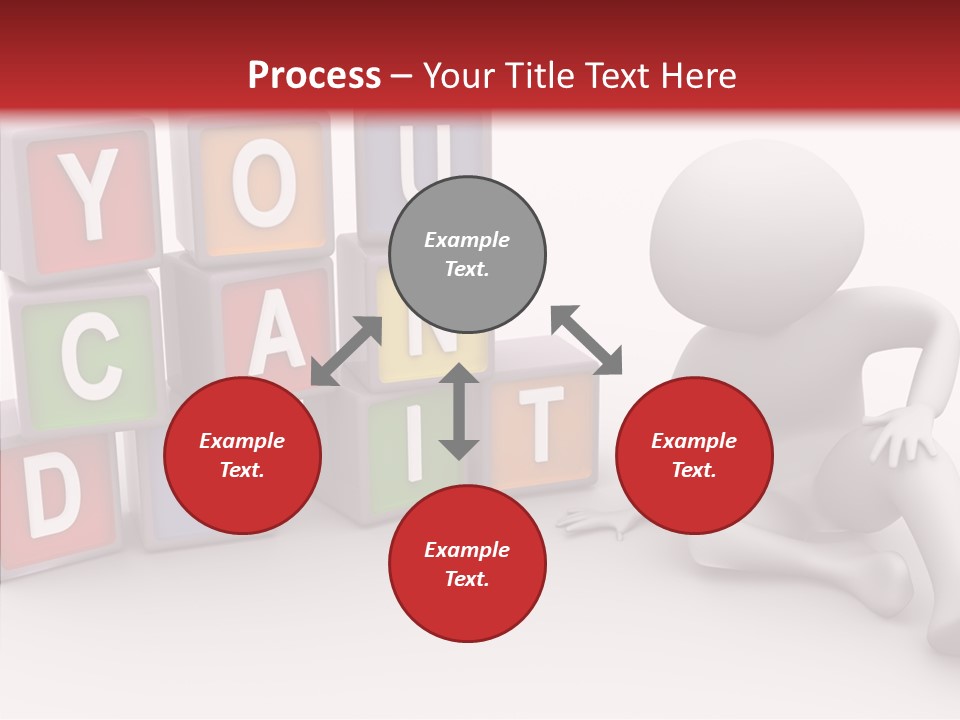 Process – Your Title Text Here

Y O U
C A N
D I T

Example Text.

Example Text.

Example Text.

Example Text.